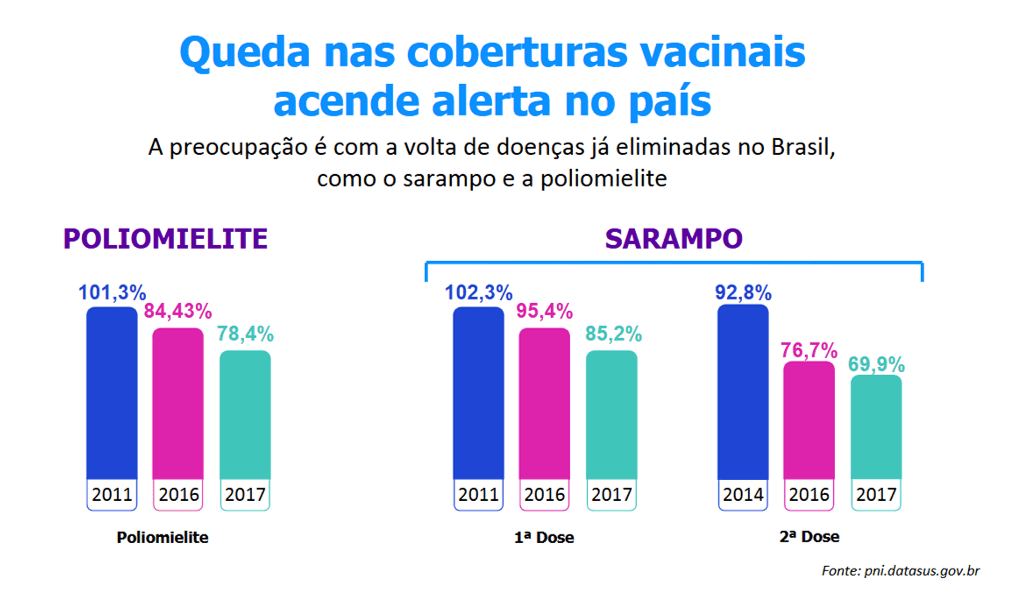 Queda nas coberturas vacinais acende alerta no país

A preocupação é com a volta de doenças já eliminadas no Brasil, como o sarampo e a poliomielite

POLIOMIELITE

101,3%
84,43%
78,4%

2011
2016
2017

Poliomielite

SARAMPO

102,3%
95,4%
85,2%

2011
2016
2017

1ª Dose

92,8%
76,7%
69,9%

2014
2016
2017

2ª Dose

Fonte: pni.datasus.gov.br